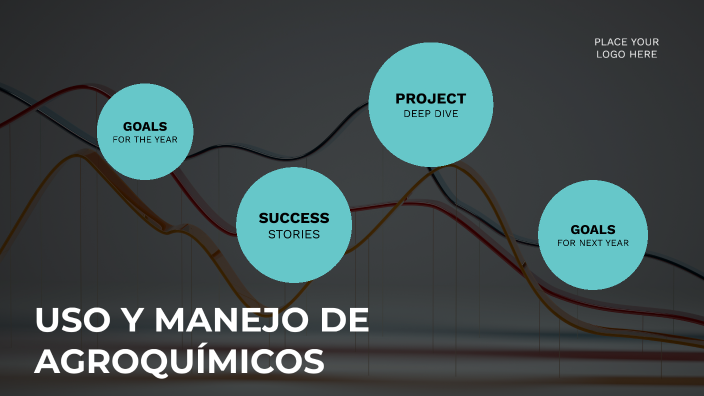 PLACE YOUR LOGO HERE

GOALS
FOR THE YEAR

SUCCESS
STORIES

PROJECT
DEEP DIVE

GOALS
FOR NEXT YEAR

USO Y MANEJO DE AGROQUÍMICOS